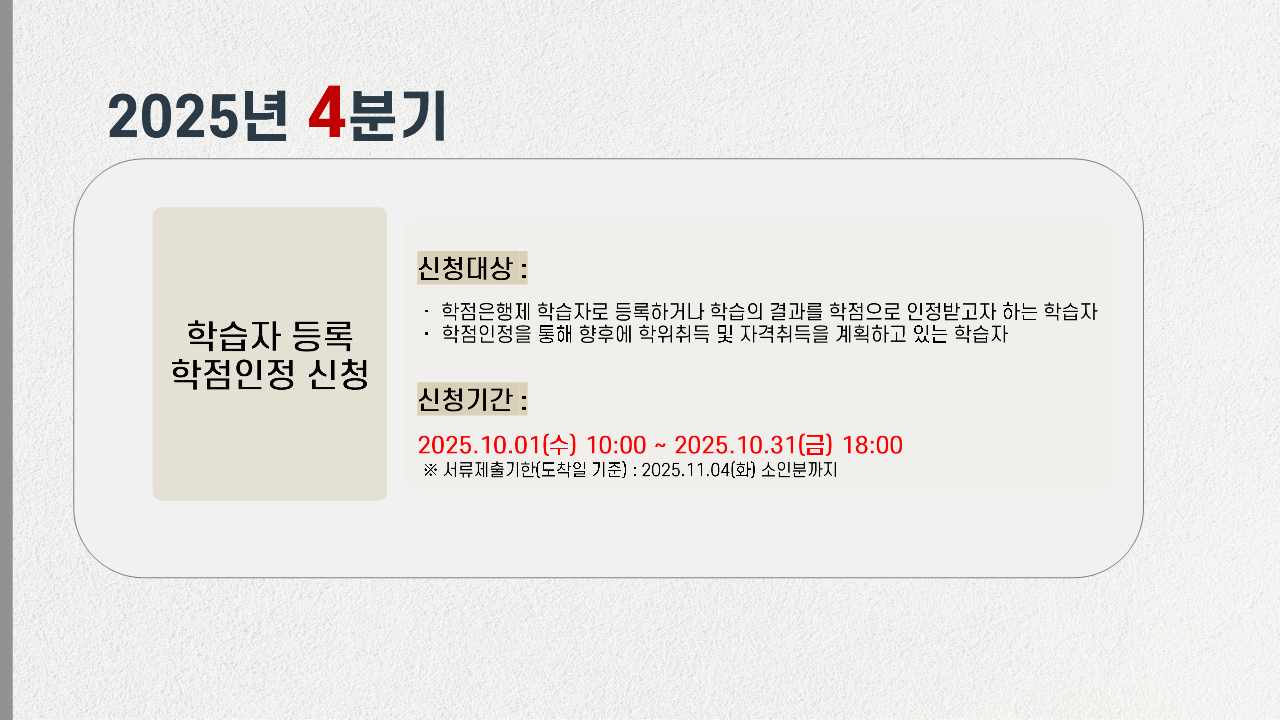 2025년 4분기

학습자 등록
학점인정 신청

신청대상 :

· 학점은행제 학습자로 등록하거나 학습의 결과를 학점으로 인정받고자 하는 학습자
· 학점인정을 통해 향후에 학위취득 및 자격취득을 계획하고 있는 학습자

신청기간 :

2025.10.01(수) 10:00 ~ 2025.10.31(금) 18:00
※ 서류제출기한(도착일 기준) : 2025.11.04(화) 소인분까지